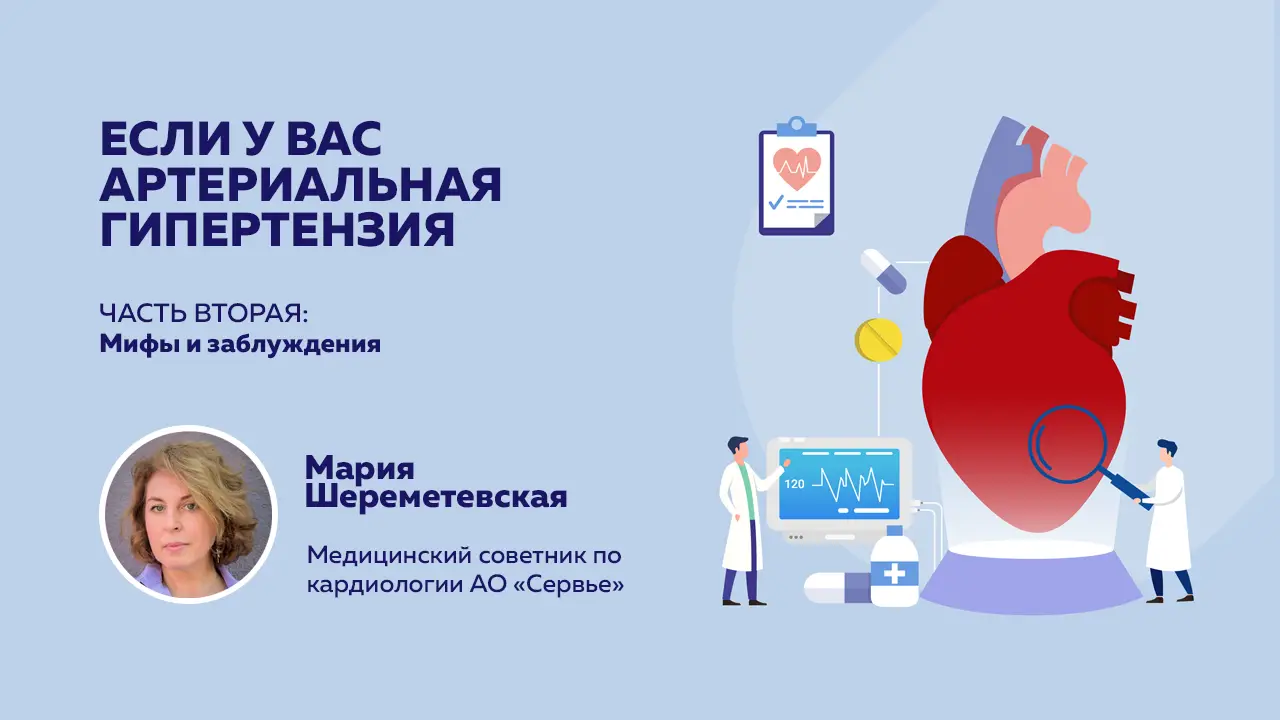 ЕСЛИ У ВАС АРТЕРИАЛЬНАЯ ГИПЕРТЕНЗИЯ

ЧАСТЬ ВТОРАЯ:
Мифы и заблуждения

Мария Шереметевская

Медицинский советник по кардиологии АО «Сервье»

120